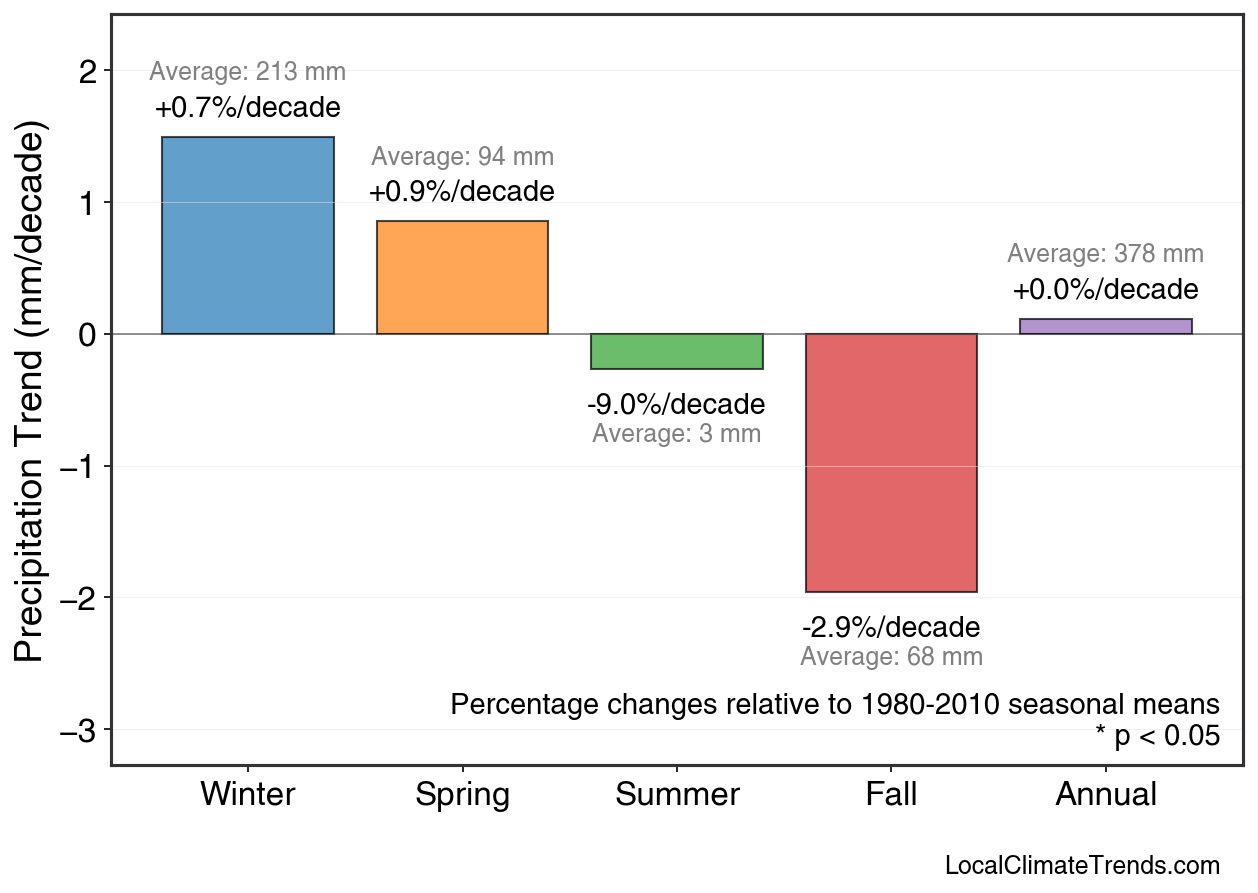 Precipitation Trend (mm/decade)

2
1
0
−1
−2
−3

Average: 213 mm
+0.7%/decade

Average: 94 mm
+0.9%/decade

-9.0%/decade
Average: 3 mm

-2.9%/decade
Average: 68 mm

Average: 378 mm
+0.0%/decade

Percentage changes relative to 1980-2010 seasonal means
* p < 0.05

Winter
Spring
Summer
Fall
Annual

LocalClimateTrends.com